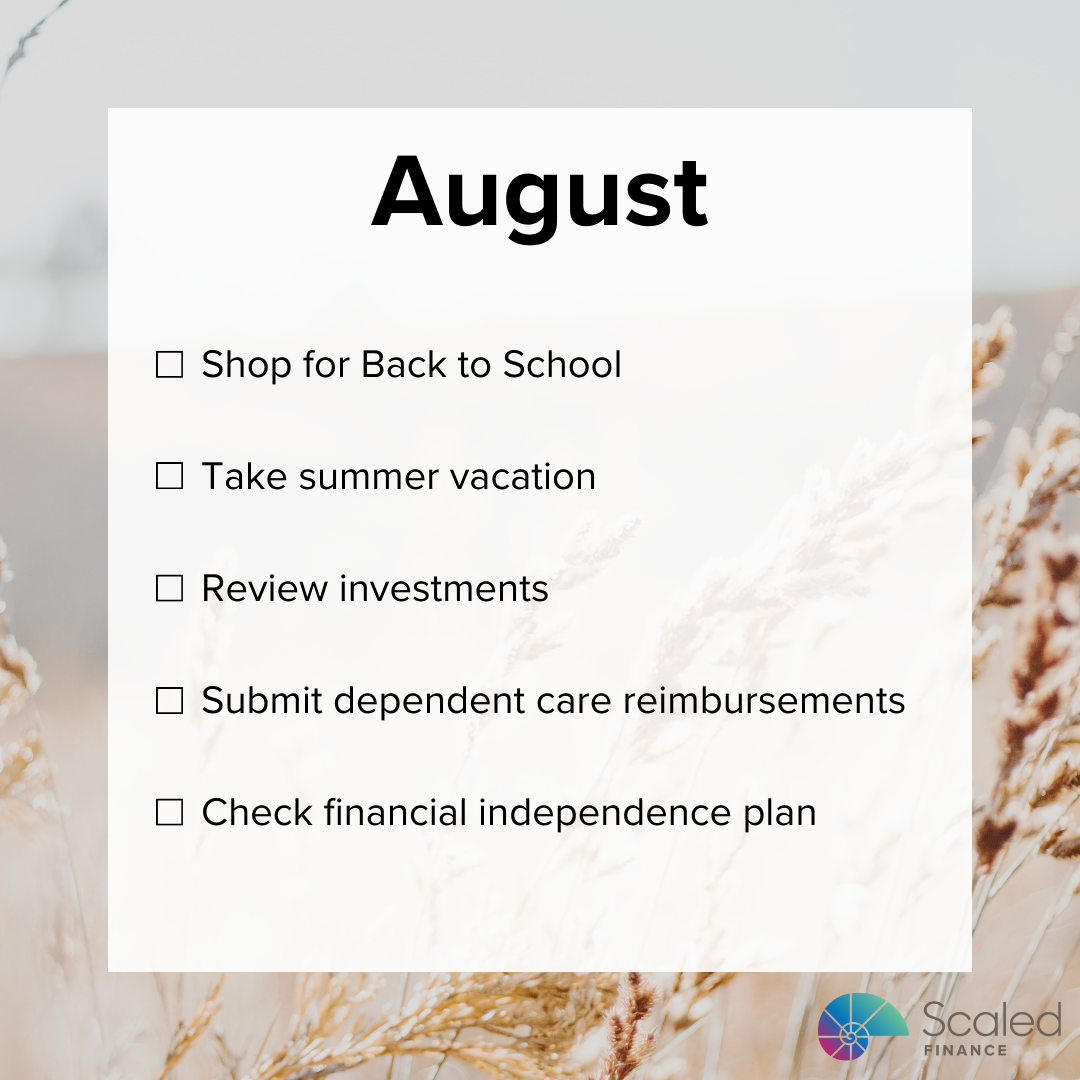 August

☐ Shop for Back to School

☐ Take summer vacation

☐ Review investments

☐ Submit dependent care reimbursements

☐ Check financial independence plan

Scaled
FINANCE